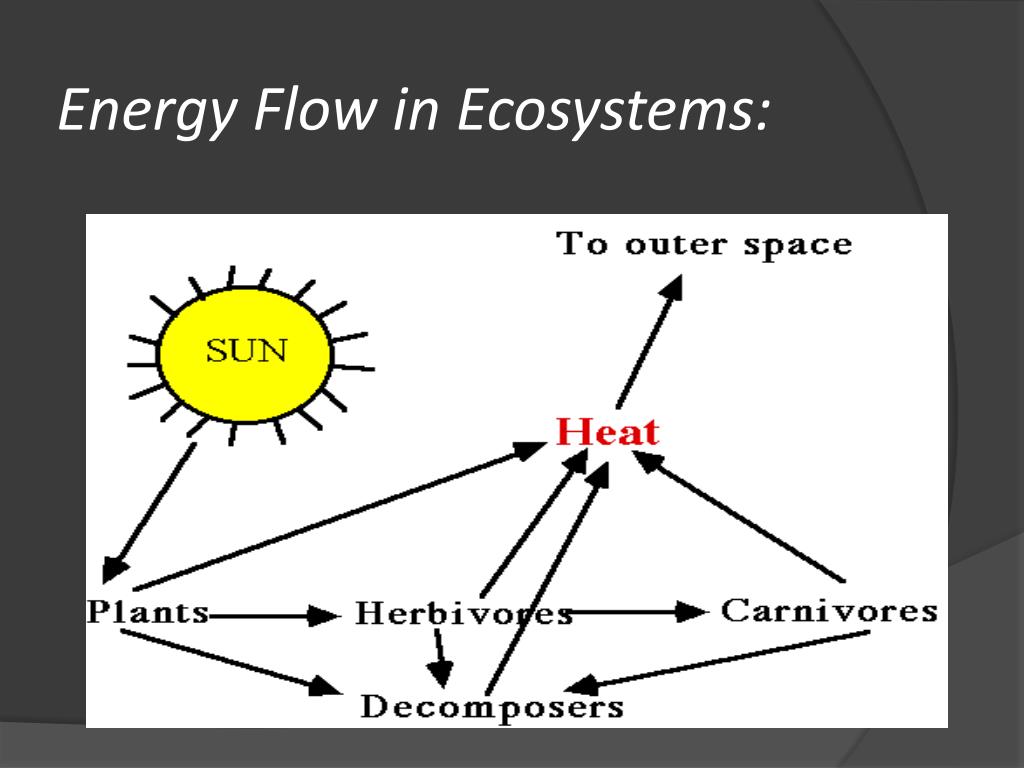 Energy Flow in Ecosystems:

To outer space

SUN

Heat

Plants

Herbivores

Carnivores

Decomposers